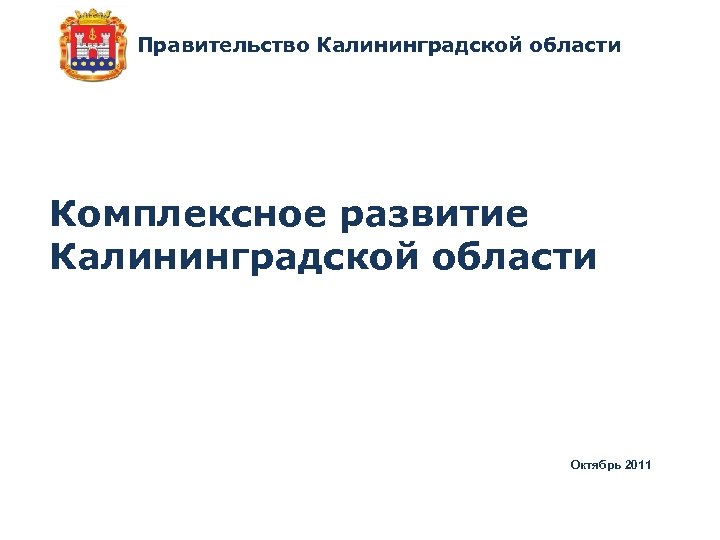 Правительство Калининградской области

Комплексное развитие Калининградской области

Октябрь 2011